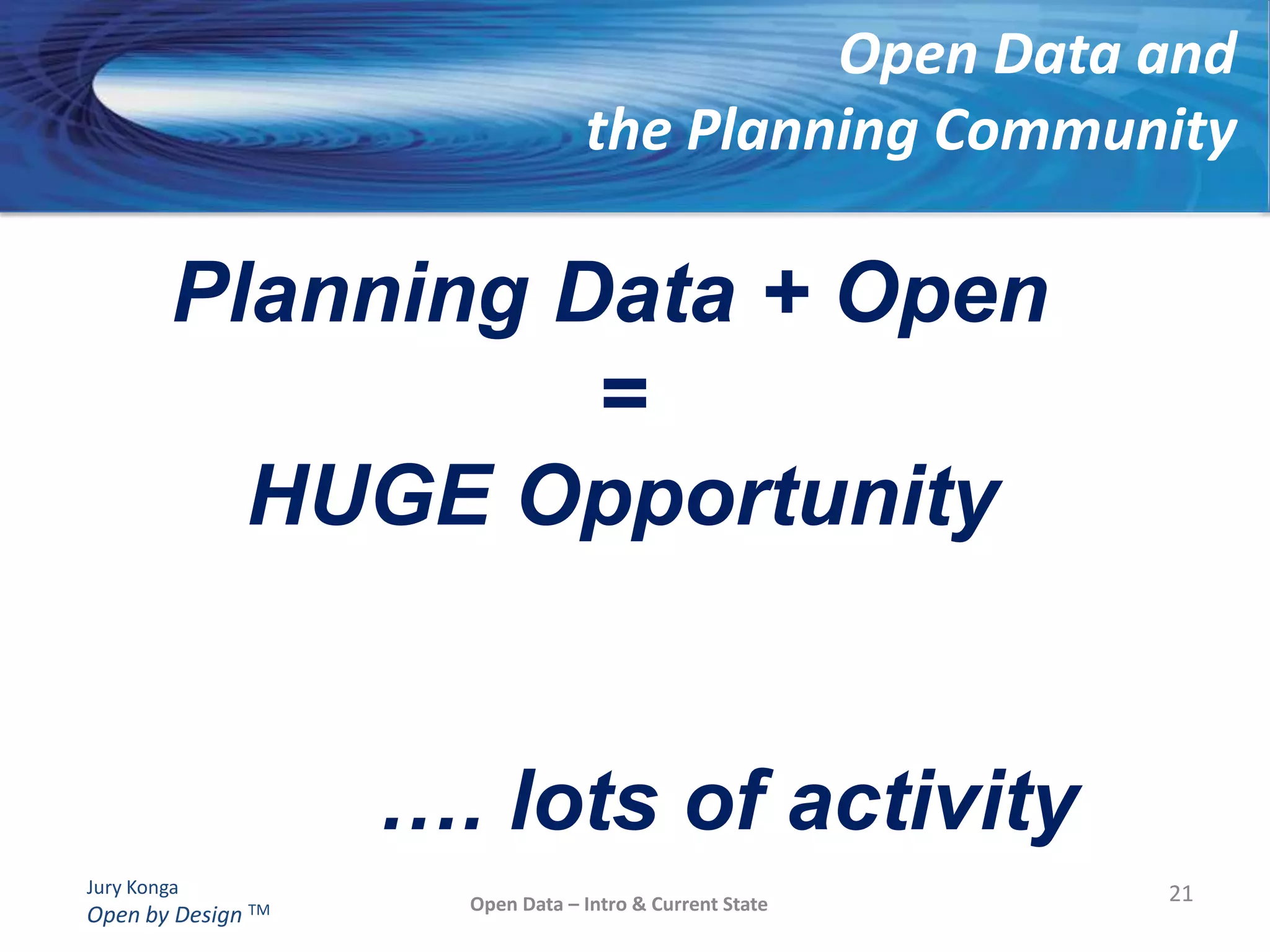 Open Data and
the Planning Community

Planning Data + Open
=
HUGE Opportunity

…. lots of activity

Jury Konga
Open by Design ™

Open Data – Intro & Current State

21